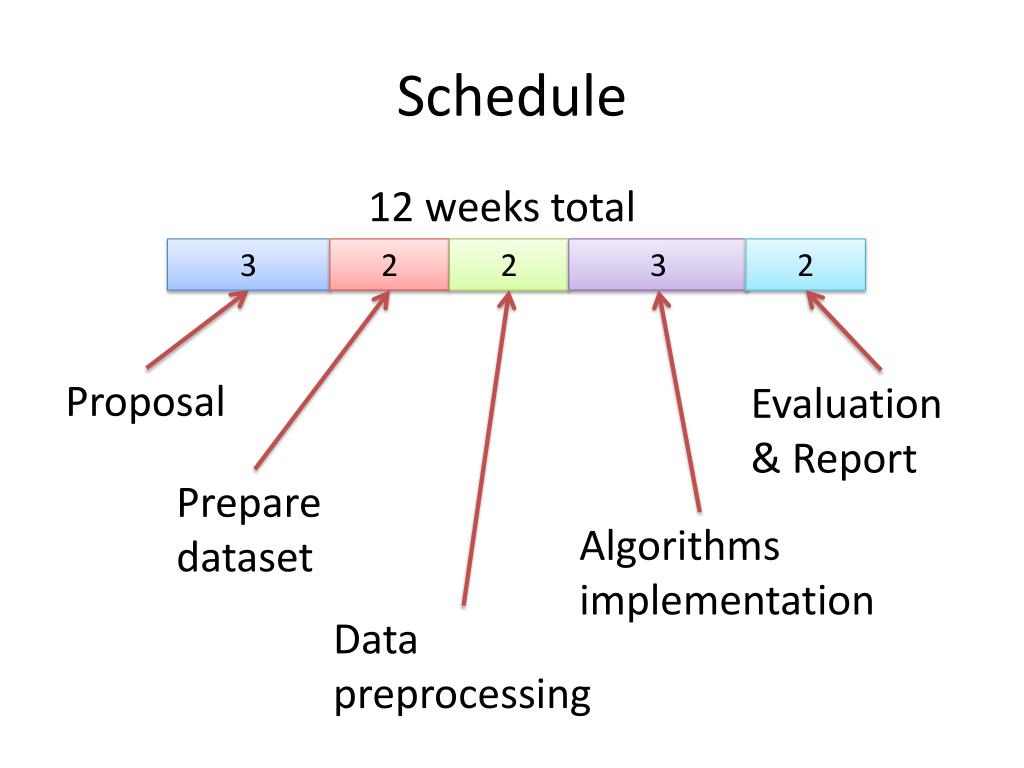 Schedule

12 weeks total

3 2 2 3 2

Proposal

Prepare dataset

Data preprocessing

Algorithms implementation

Evaluation & Report